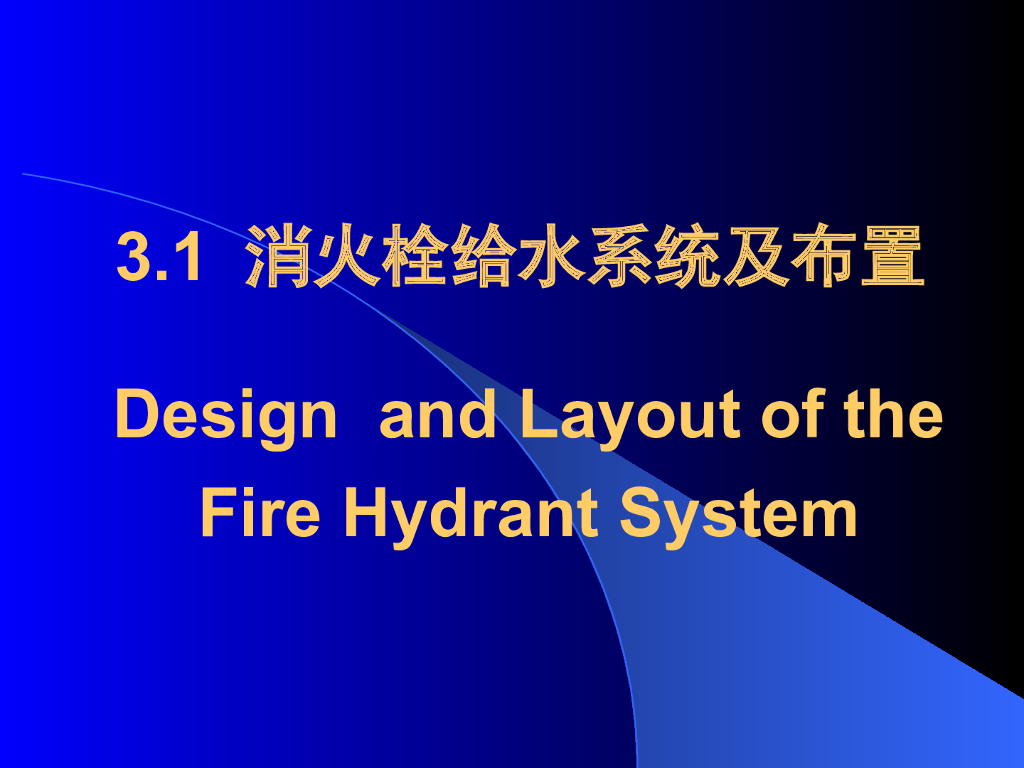 3.1 消火栓给水系统及布置

Design and Layout of the Fire Hydrant System